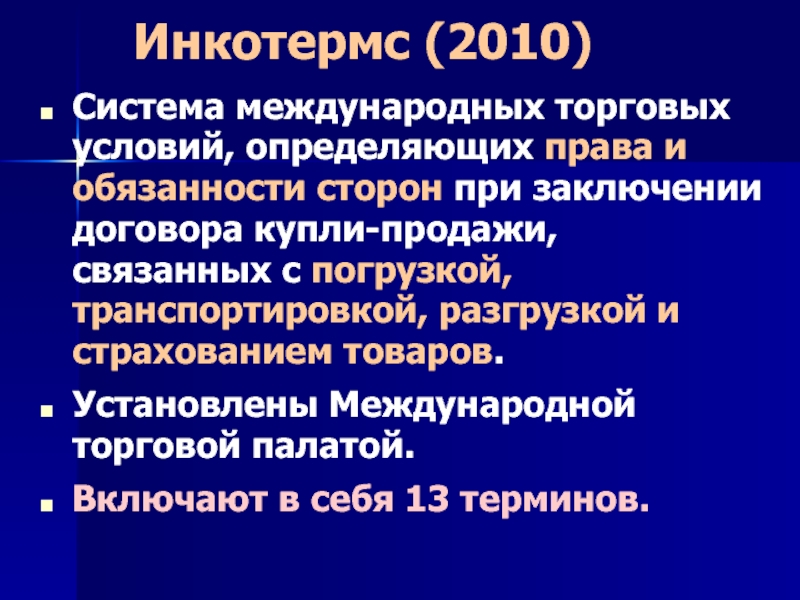 Инкотермс (2010)

Система международных торговых условий, определяющих права и обязанности сторон при заключении договора купли-продажи, связанных с погрузкой, транспортировкой, разгрузкой и страхованием товаров.

Установлены Международной торговой палатой.

Включают в себя 13 терминов.